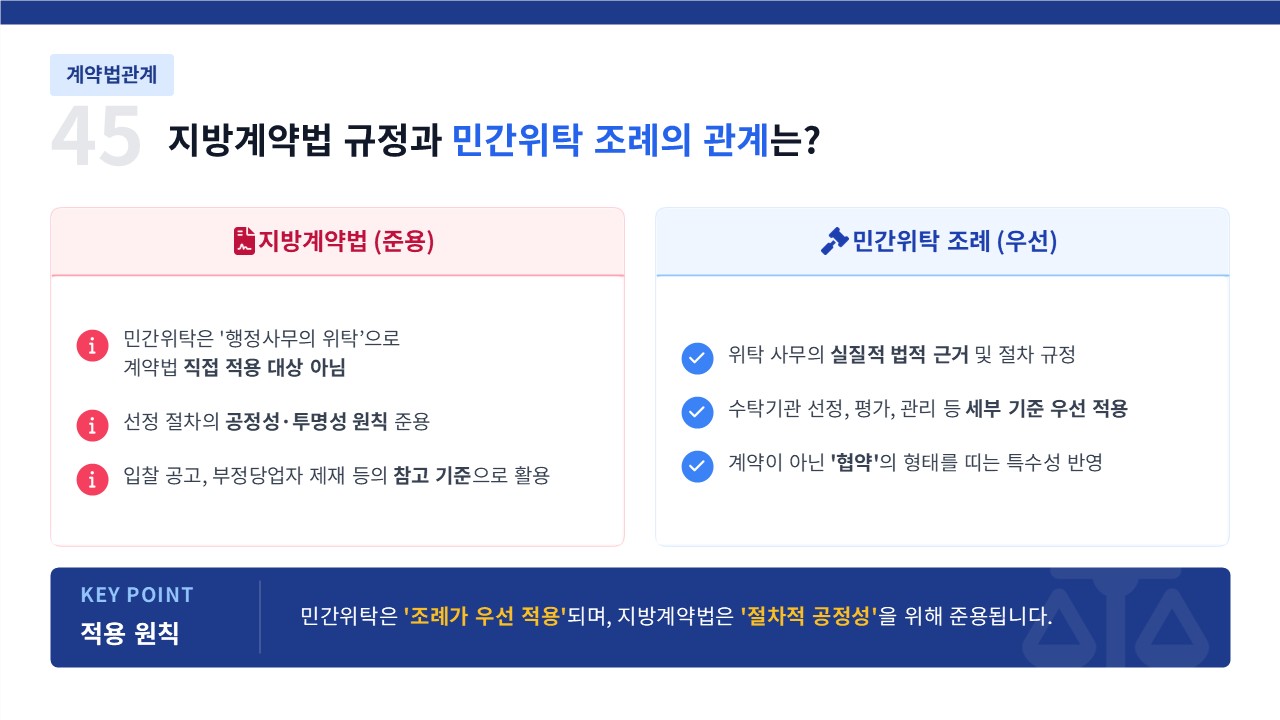 계약법관계

45 지방계약법 규정과 민간위탁 조례의 관계는?

지방계약법 (준용)

민간위탁은 '행정사무의 위탁'으로 계약법 직접 적용 대상 아님

선정 절차의 공정성·투명성 원칙 준용

입찰 공고, 부정당업자 제재 등의 참고 기준으로 활용

민간위탁 조례 (우선)

위탁 사무의 실질적 법적 근거 및 절차 규정

수탁기관 선정, 평가, 관리 등 세부 기준 우선 적용

계약이 아닌 '협약'의 형태를 띠는 특수성 반영

KEY POINT
적용 원칙

민간위탁은 '조례가 우선 적용'되며, 지방계약법은 '절차적 공정성'을 위해 준용됩니다.